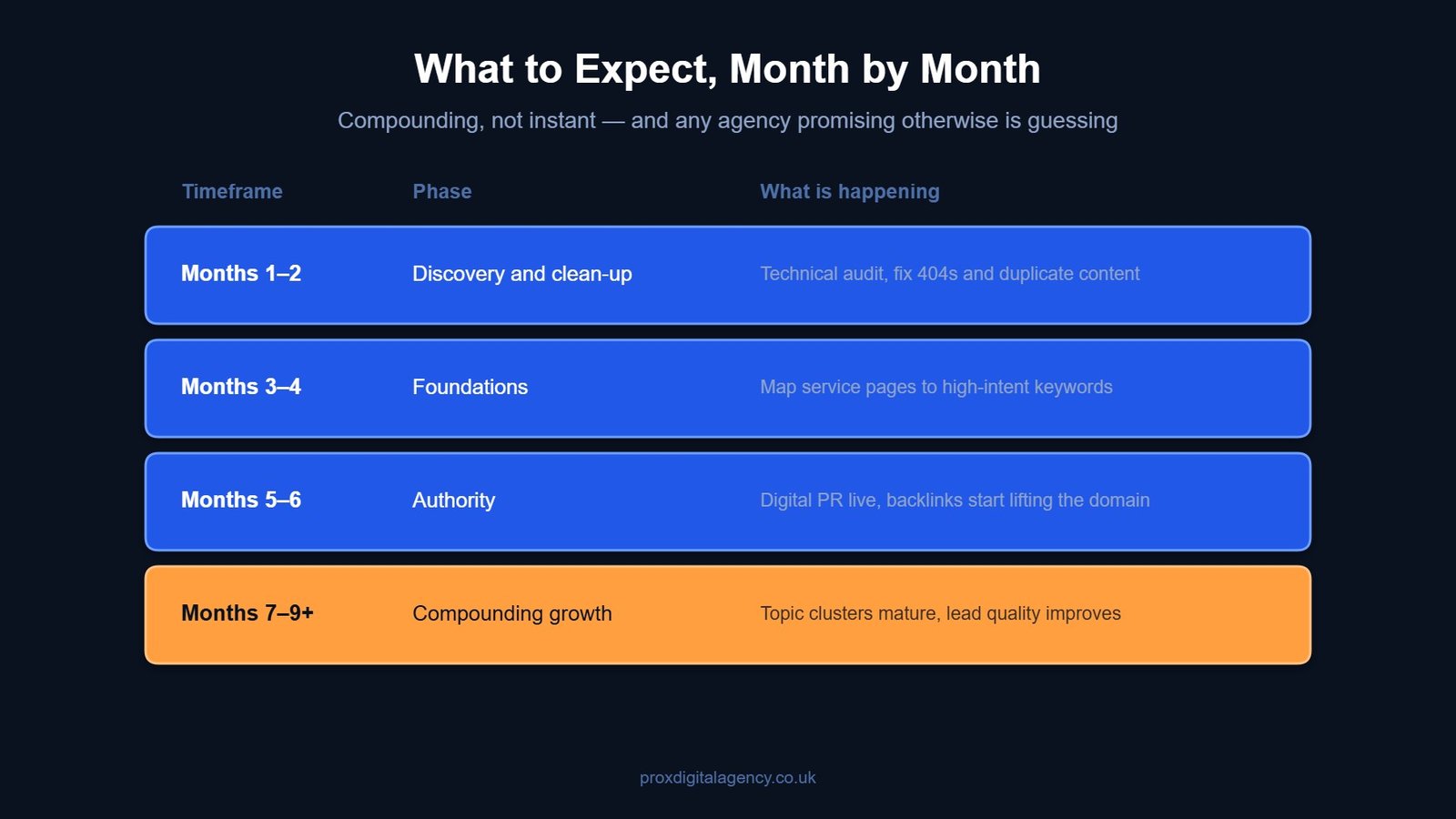 What to Expect, Month by Month

Compounding, not instant — and any agency promising otherwise is guessing

| Timeframe | Phase | What is happening |
|---|---|---|
| Months 1–2 | Discovery and clean-up | Technical audit, fix 404s and duplicate content |
| Months 3–4 | Foundations | Map service pages to high-intent keywords |
| Months 5–6 | Authority | Digital PR live, backlinks start lifting the domain |
| Months 7–9+ | Compounding growth | Topic clusters mature, lead quality improves |

proxdigitalagency.co.uk